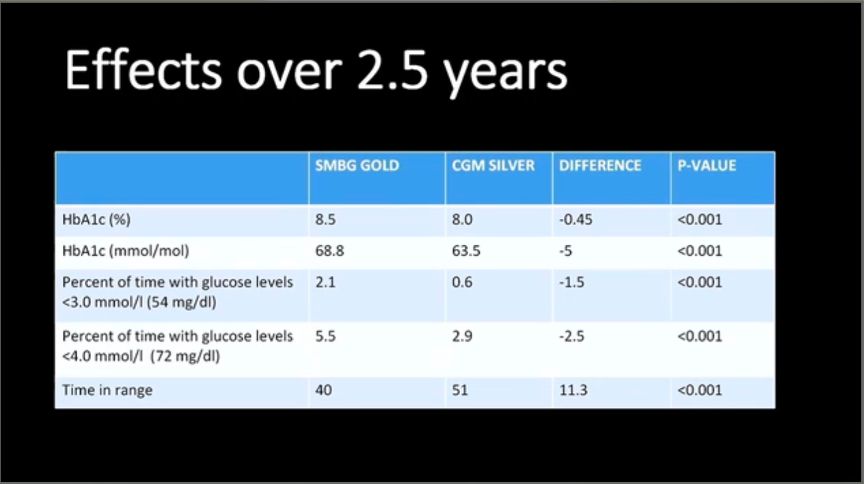 Effects over 2.5 years

| | SMBG GOLD | CGM SILVER | DIFFERENCE | P-VALUE |
|---|---|---|---|---|
| HbA1c (%) | 8.5 | 8.0 | -0.45 | <0.001 |
| HbA1c (mmol/mol) | 68.8 | 63.5 | -5 | <0.001 |
| Percent of time with glucose levels <3.0 mmol/l (54 mg/dl) | 2.1 | 0.6 | -1.5 | <0.001 |
| Percent of time with glucose levels <4.0 mmol/l (72 mg/dl) | 5.5 | 2.9 | -2.5 | <0.001 |
| Time in range | 40 | 51 | 11.3 | <0.001 |